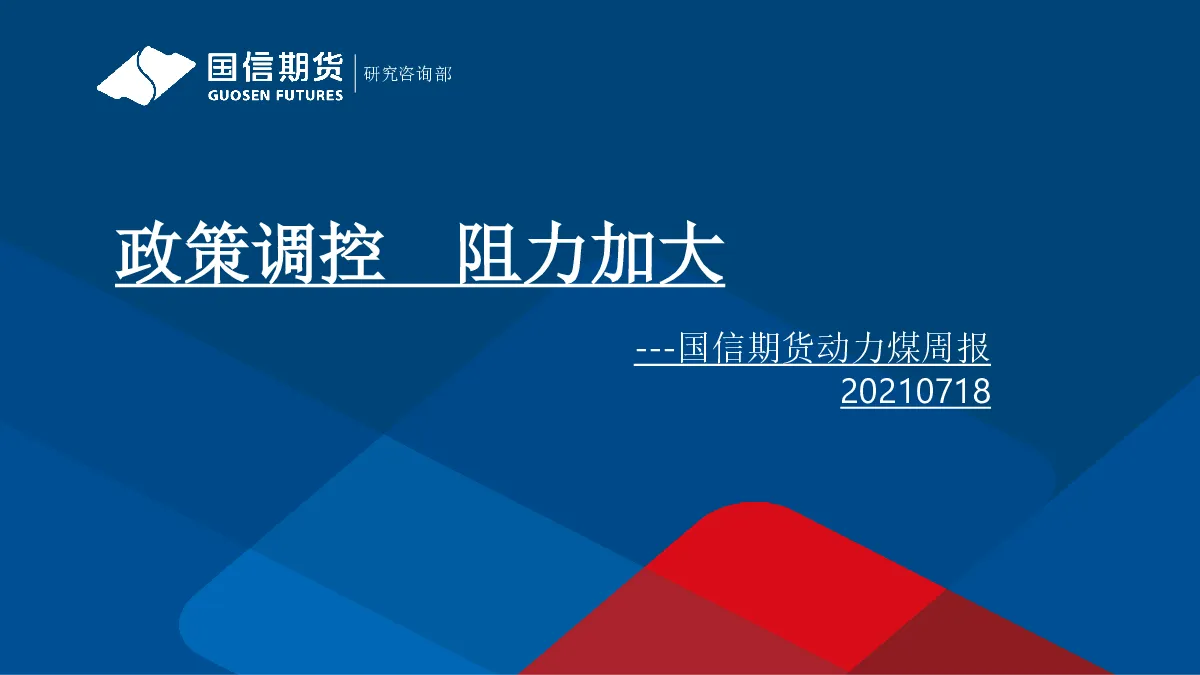 国信期货
GUOSEN FUTURES
研究咨询部

政策调控　阻力加大

---国信期货动力煤周报
20210718